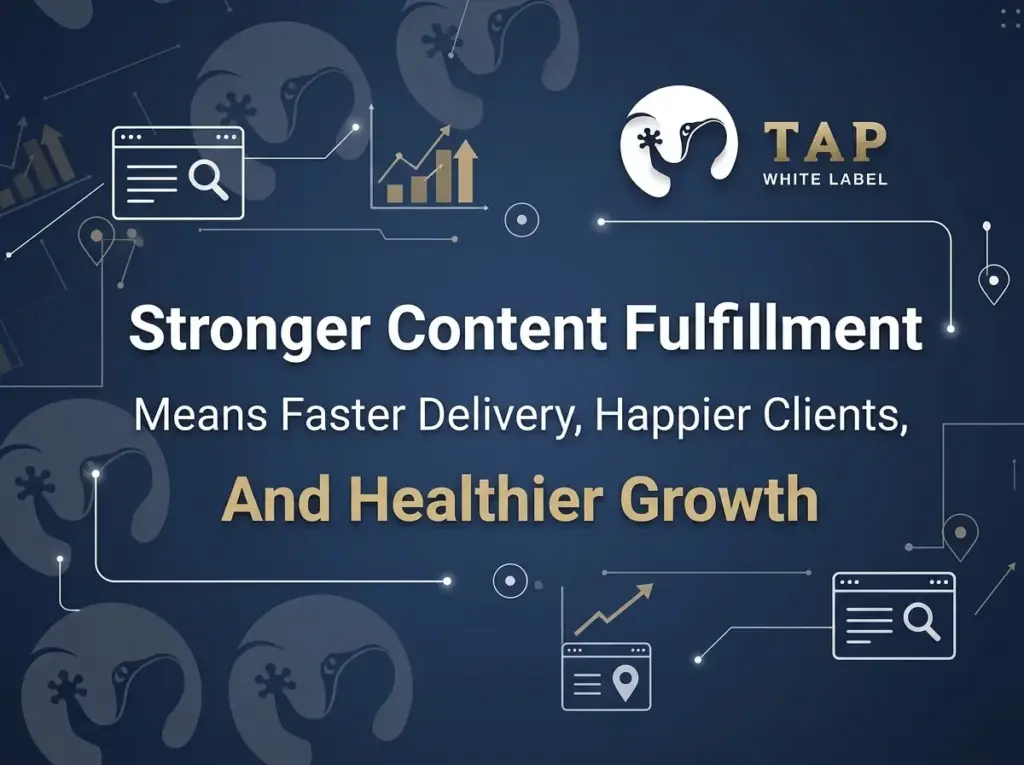 TAP
WHITE LABEL

Stronger Content Fulfillment

Means Faster Delivery, Happier Clients,

And Healthier Growth